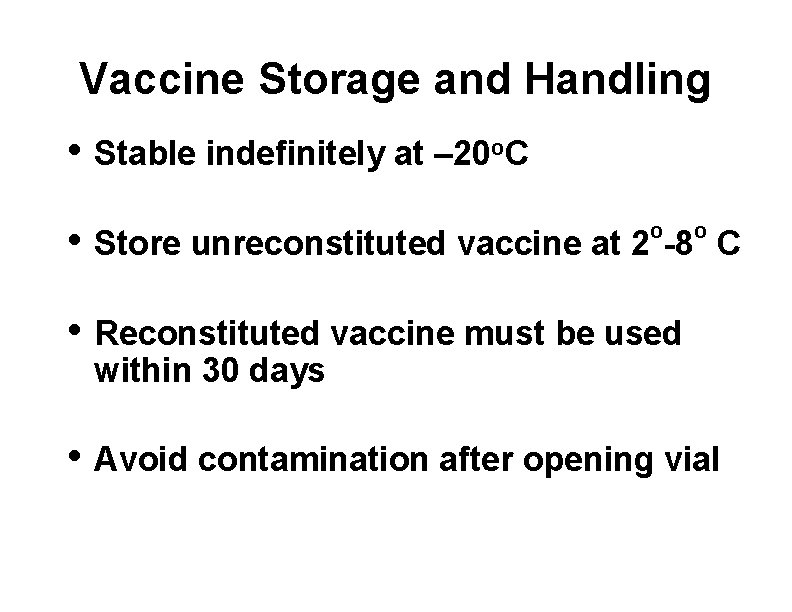 Vaccine Storage and Handling

• Stable indefinitely at –20°C

• Store unreconstituted vaccine at 2°-8° C

• Reconstituted vaccine must be used within 30 days

• Avoid contamination after opening vial